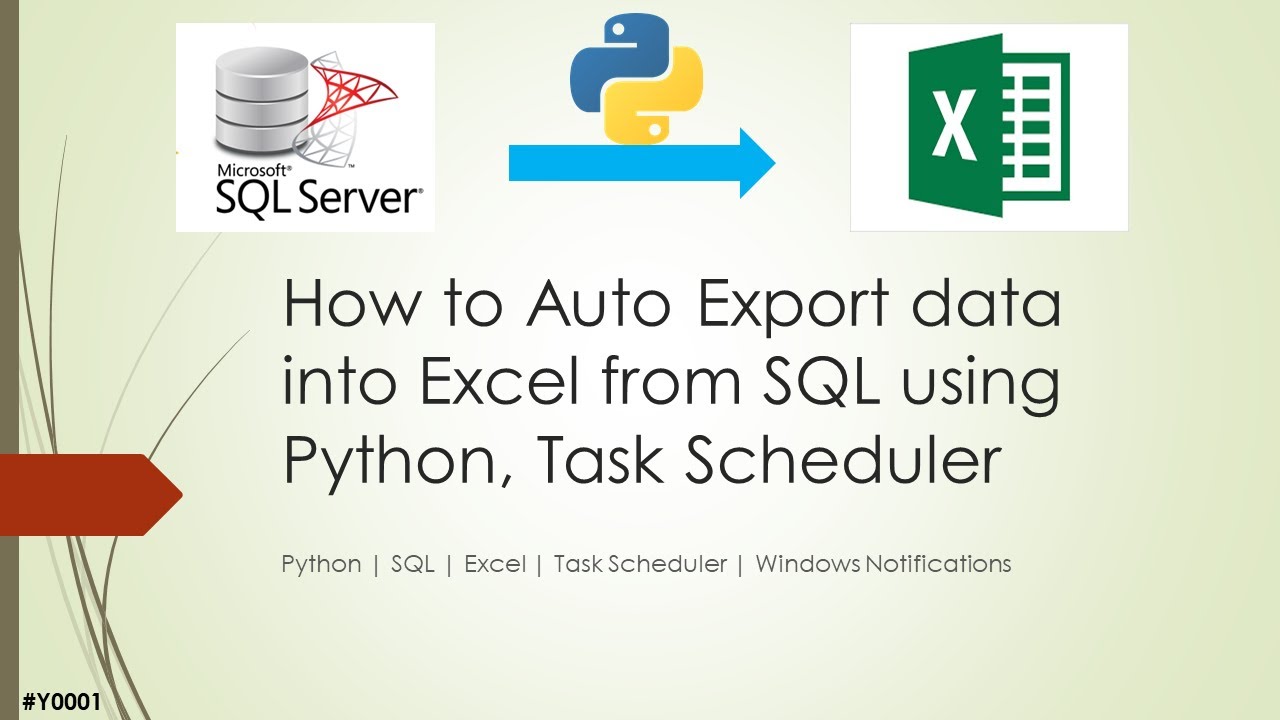 Microsoft®
SQL Server®

X

How to Auto Export data into Excel from SQL using Python, Task Scheduler

Python | SQL | Excel | Task Scheduler | Windows Notifications

#Y0001